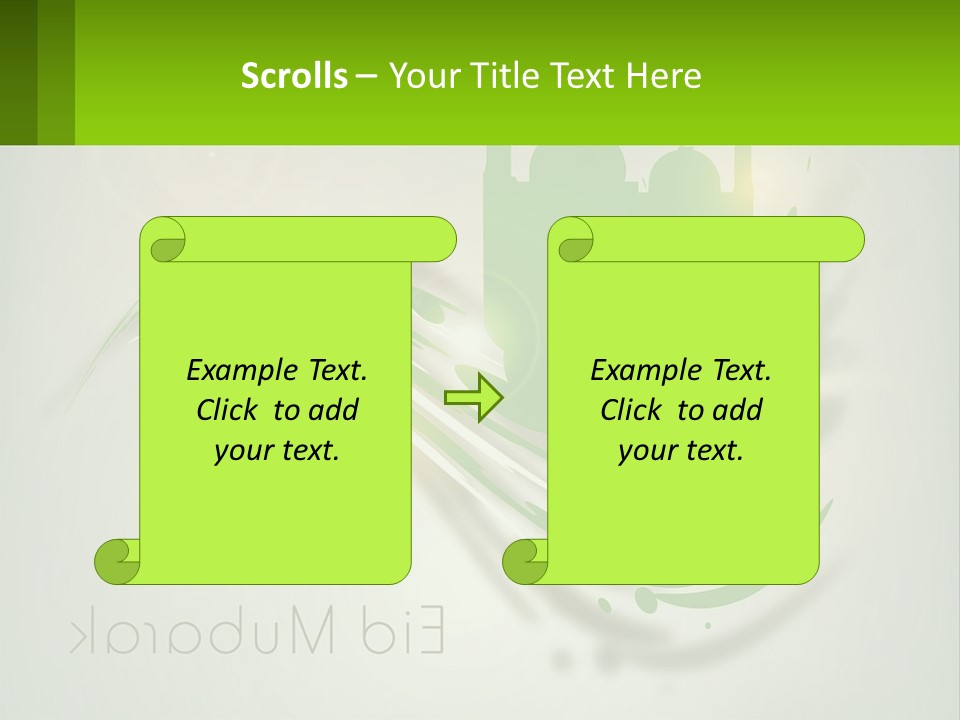 Scrolls – Your Title Text Here

Example Text. Click to add your text.

Example Text. Click to add your text.

Eid Mubarak